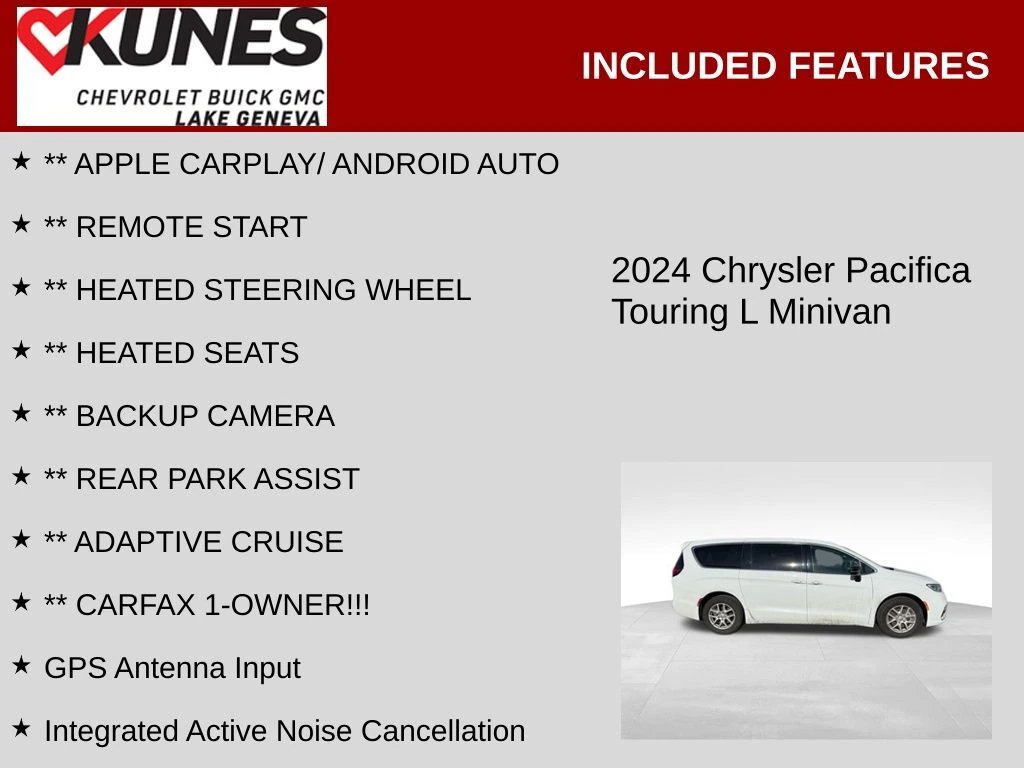 KUNES
CHEVROLET BUICK GMC
LAKE GENEVA

INCLUDED FEATURES

★ ** APPLE CARPLAY/ ANDROID AUTO

★ ** REMOTE START

★ ** HEATED STEERING WHEEL

★ ** HEATED SEATS

★ ** BACKUP CAMERA

★ ** REAR PARK ASSIST

★ ** ADAPTIVE CRUISE

★ ** CARFAX 1-OWNER!!!

★ GPS Antenna Input

★ Integrated Active Noise Cancellation

2024 Chrysler Pacifica Touring L Minivan